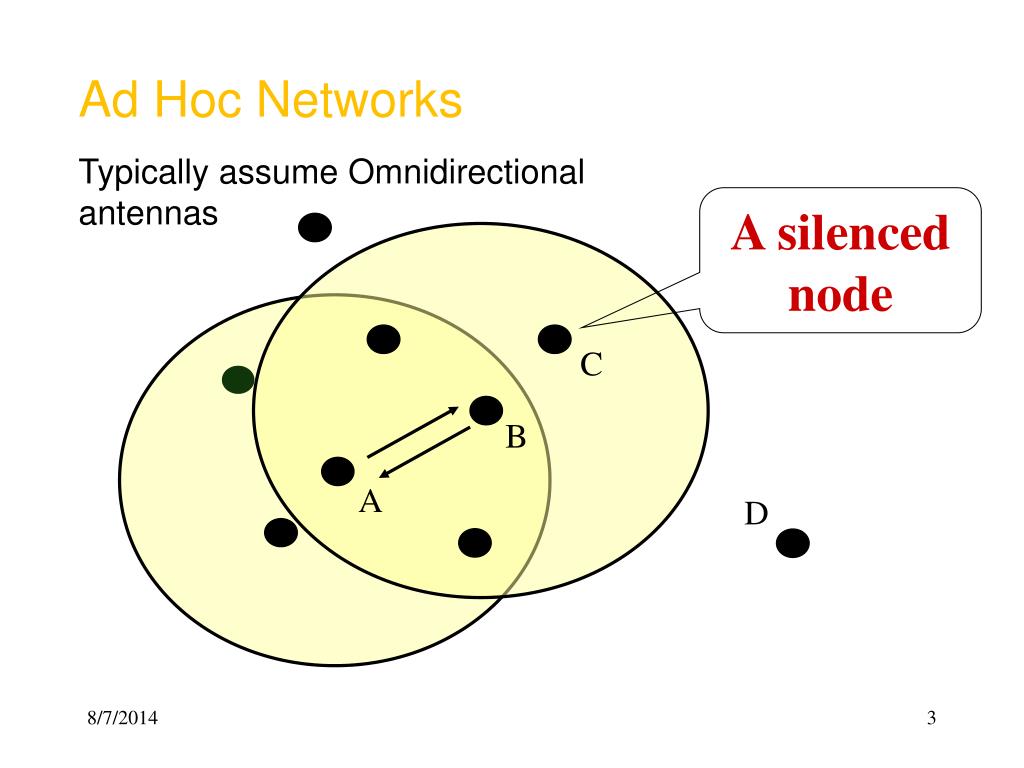 Ad Hoc Networks

Typically assume Omnidirectional antennas

A silenced node

C

B

A

D

8/7/2014

3